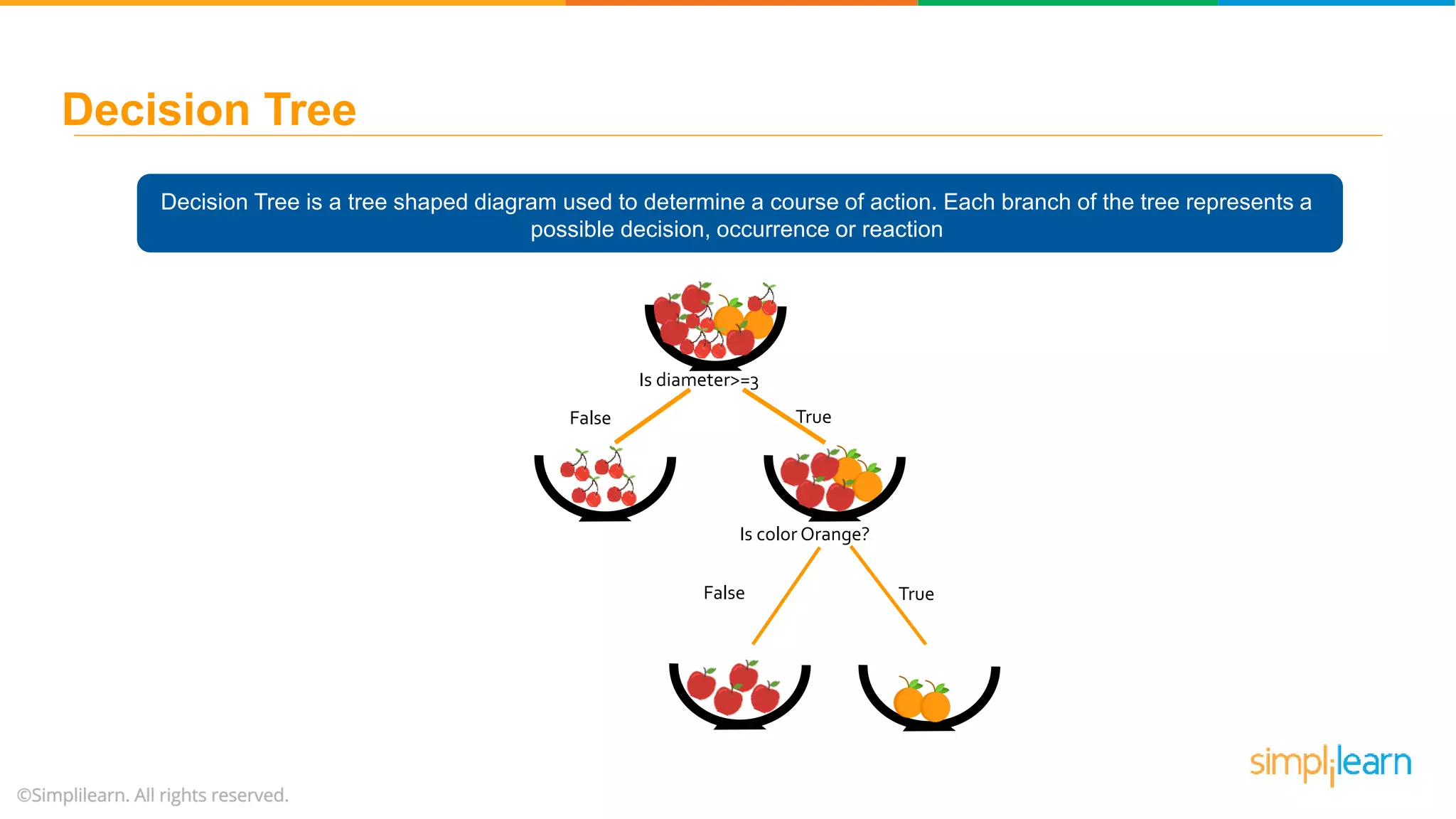 Decision Tree

Decision Tree is a tree shaped diagram used to determine a course of action. Each branch of the tree represents a possible decision, occurrence or reaction

Is diameter>=3

False

True

Is color Orange?

False

True

simplilearn

©Simplilearn. All rights reserved.